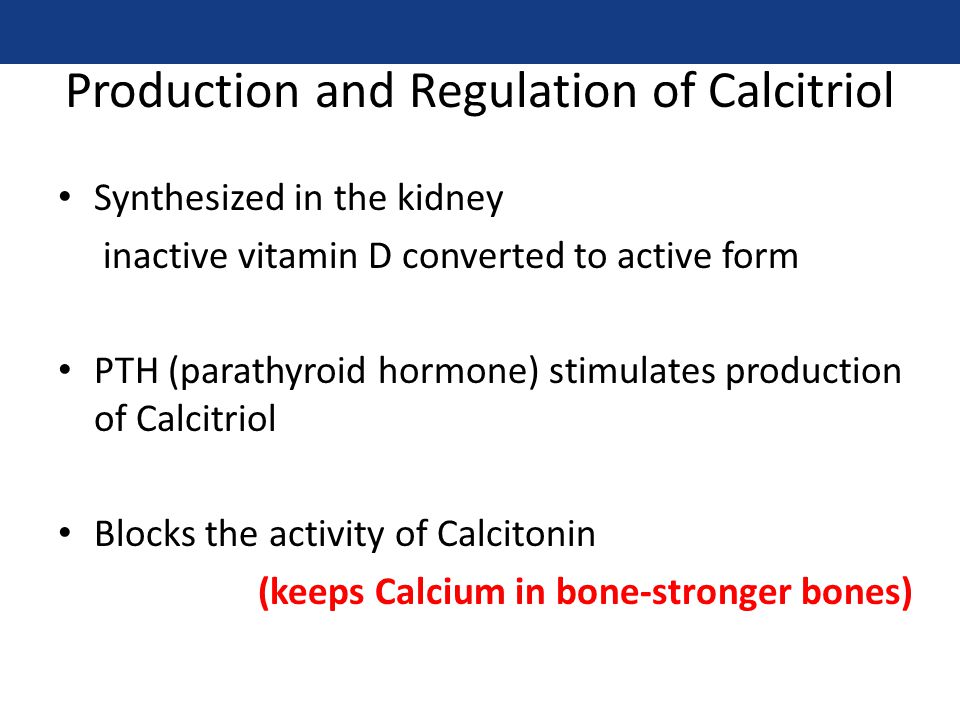 Production and Regulation of Calcitriol

• Synthesized in the kidney
inactive vitamin D converted to active form

• PTH (parathyroid hormone) stimulates production of Calcitriol

• Blocks the activity of Calcitonin
(keeps Calcium in bone-stronger bones)